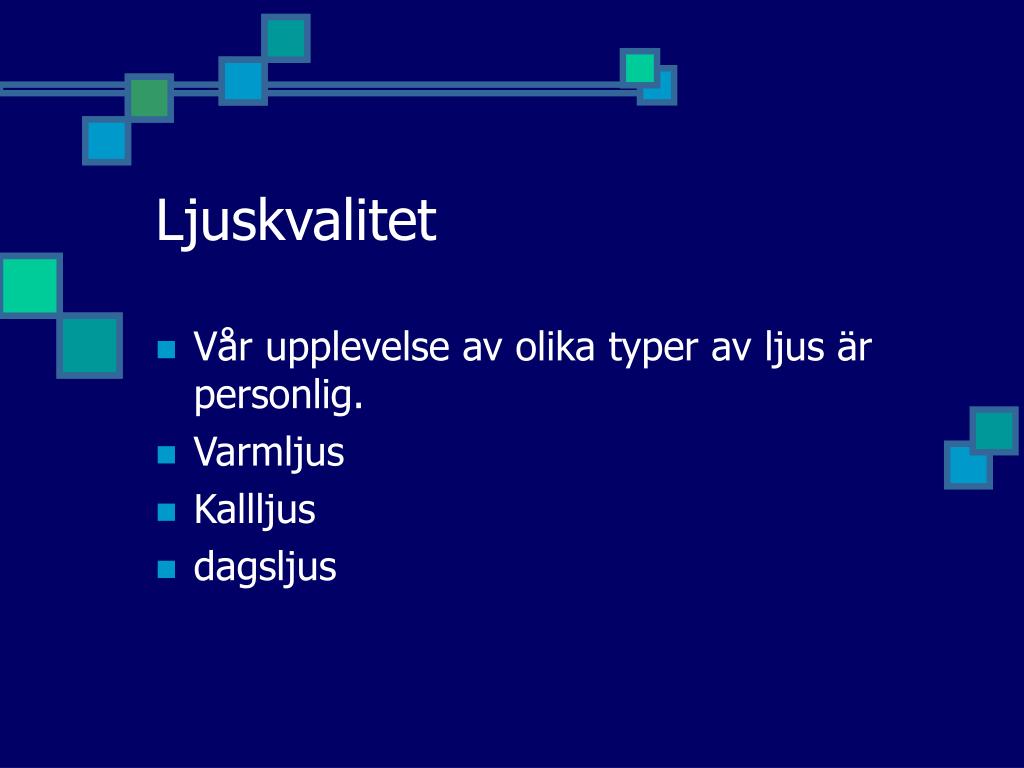 Ljuskvalitet

- Vår upplevelse av olika typer av ljus är personlig.
- Varmljus
- Kallljus
- dagsljus